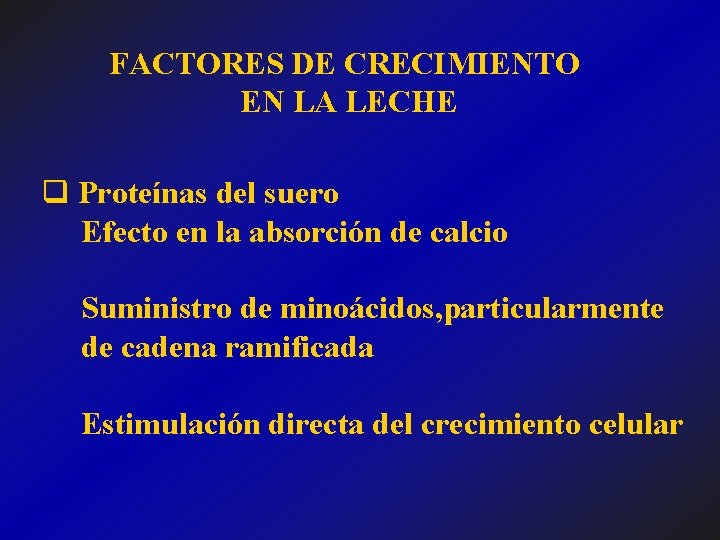 FACTORES DE CRECIMIENTO
EN LA LECHE

❑ Proteínas del suero
Efecto en la absorción de calcio

Suministro de minoácidos,particularmente de cadena ramificada

Estimulación directa del crecimiento celular